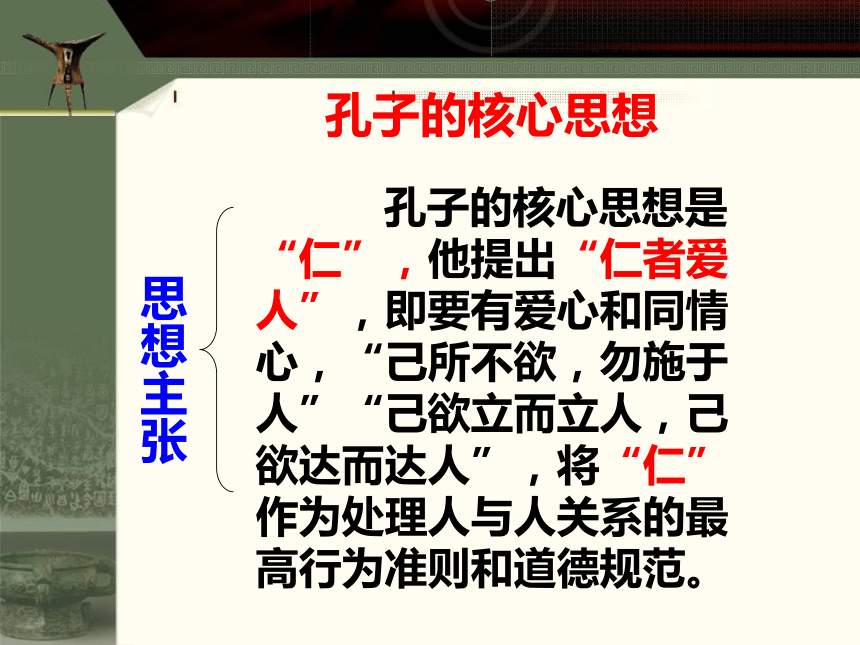 孔子的核心思想

思想主张

孔子的核心思想是“仁”，他提出“仁者爱人”，即要有爱心和同情心，“己所不欲，勿施于人”“己欲立而立人，己欲达而达人”，将“仁”作为处理人与人关系的最高行为准则和道德规范。